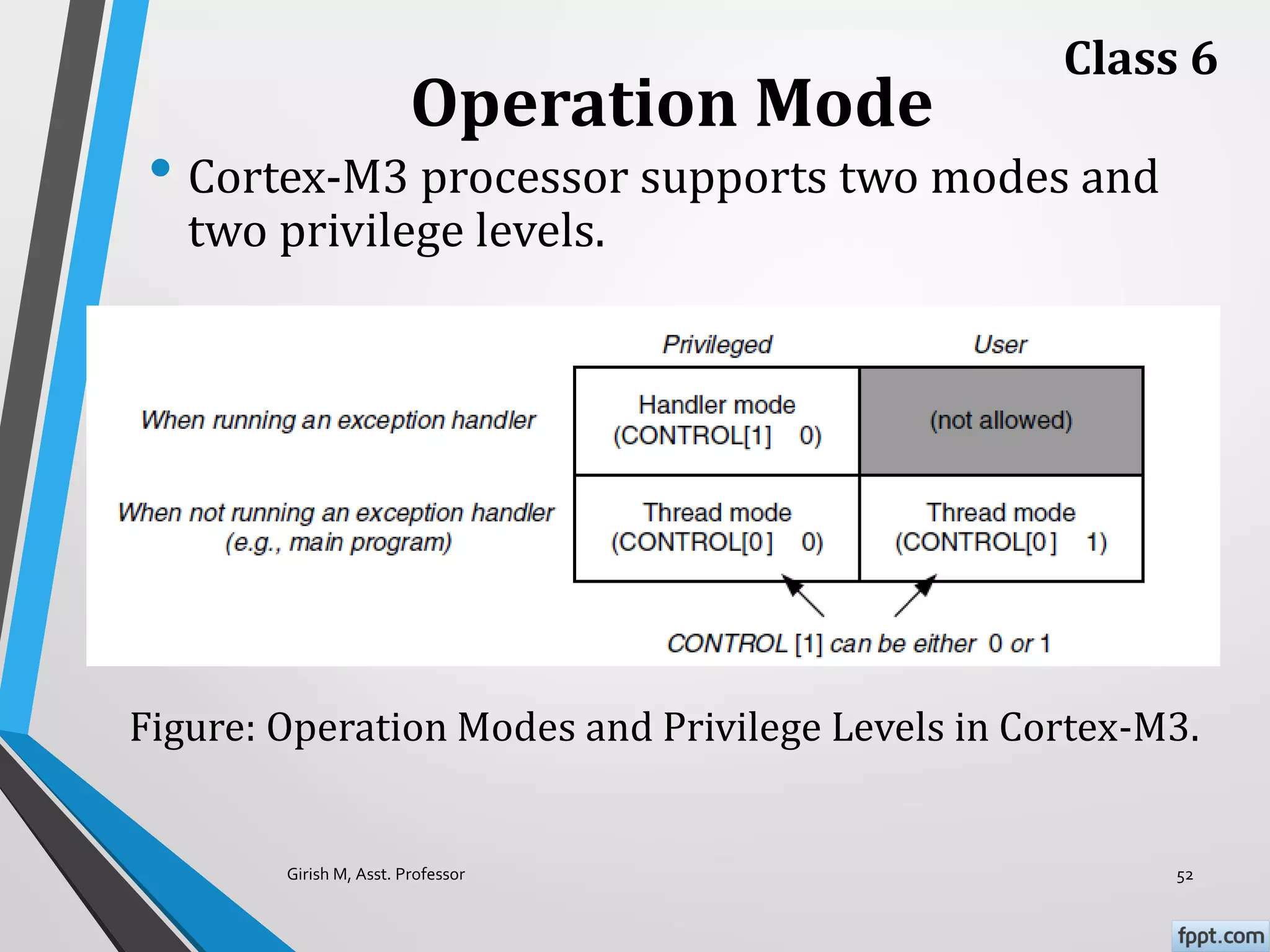 Class 6

Operation Mode

• Cortex-M3 processor supports two modes and two privilege levels.

| | Privileged | User |
|---|---|---|
| When running an exception handler | Handler mode (CONTROL[1] 0) | (not allowed) |
| When not running an exception handler (e.g., main program) | Thread mode (CONTROL[0] 0) | Thread mode (CONTROL[0] 1) |

CONTROL [1] can be either 0 or 1

Figure: Operation Modes and Privilege Levels in Cortex-M3.

Girish M, Asst. Professor

52

fppt.com